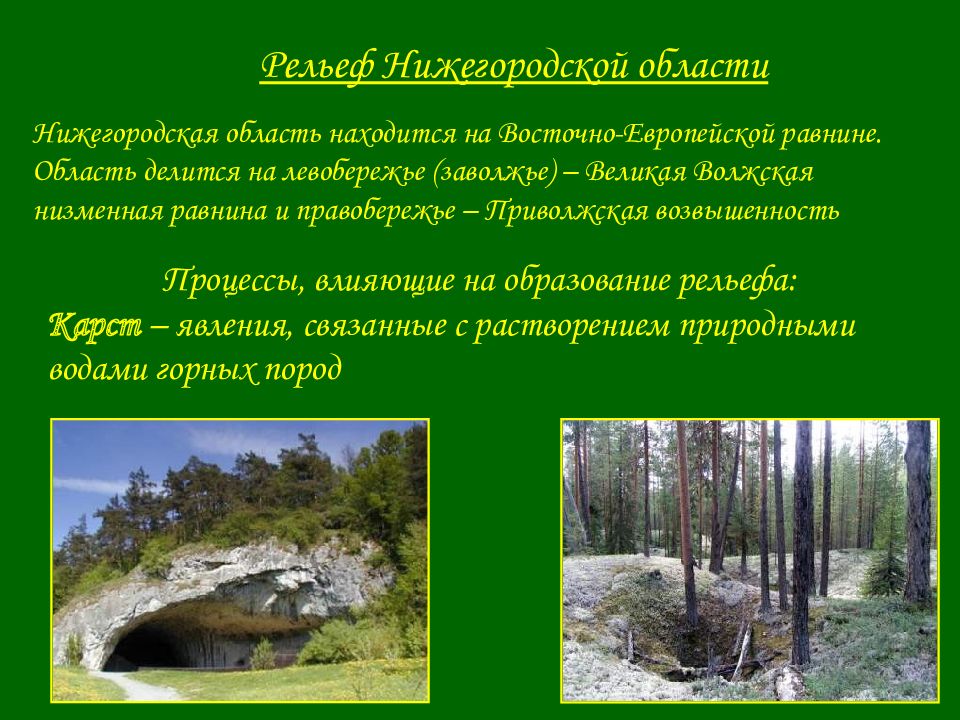 Рельеф Нижегородской области

Нижегородская область находится на Восточно-Европейской равнине. Область делится на левобережье (заволжье) – Великая Волжская низменная равнина и правобережье – Приволжская возвышенность

Процессы, влияющие на образование рельефа:

Карст – явления, связанные с растворением природными водами горных пород